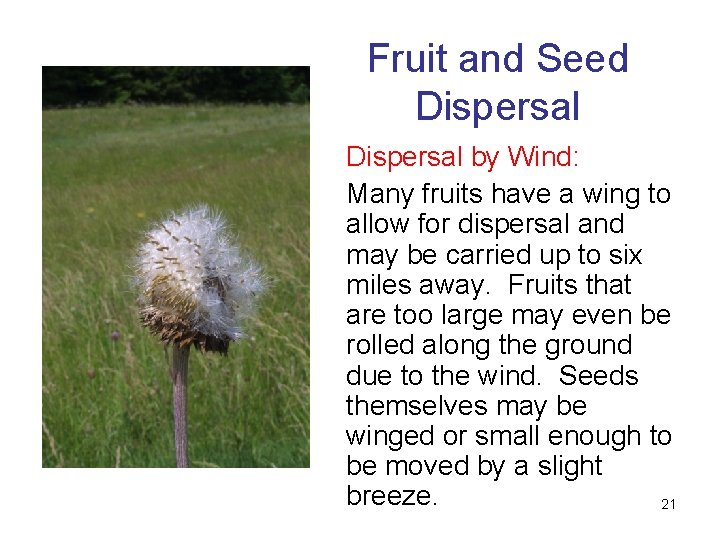 Fruit and Seed Dispersal

Dispersal by Wind:

Many fruits have a wing to allow for dispersal and may be carried up to six miles away. Fruits that are too large may even be rolled along the ground due to the wind. Seeds themselves may be winged or small enough to be moved by a slight breeze.

21